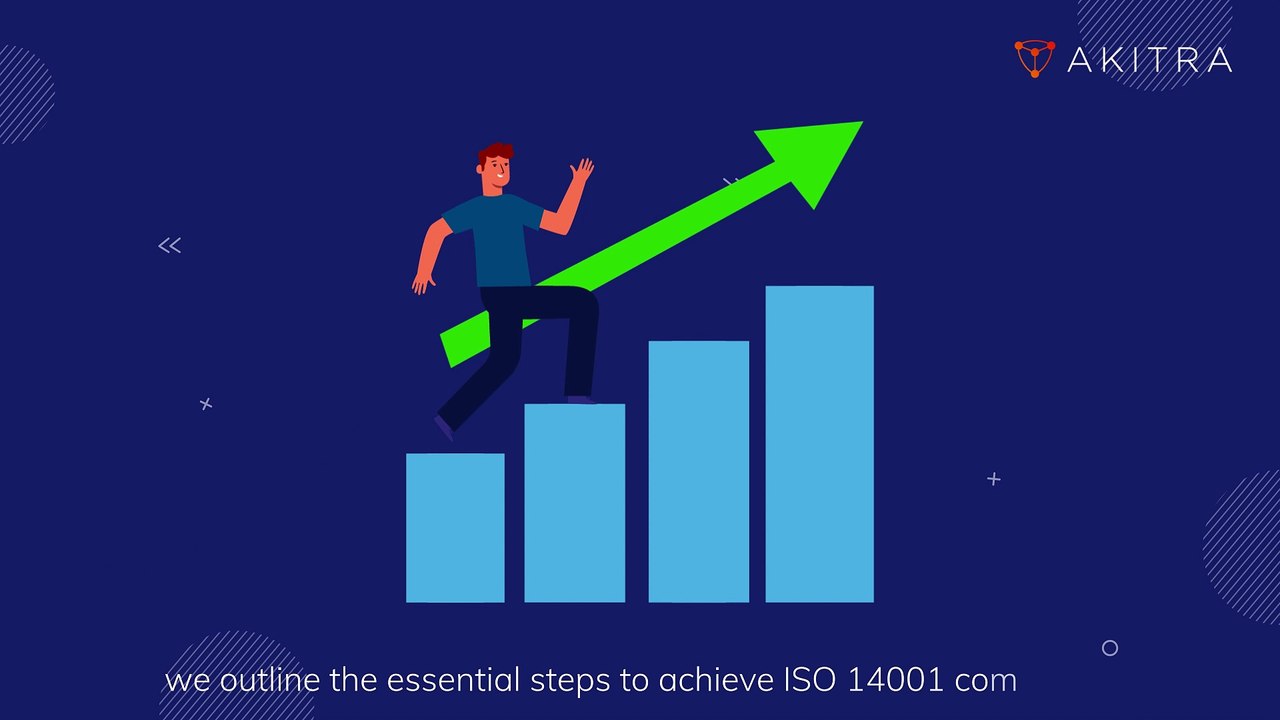 AKITRA

we outline the essential steps to achieve ISO 14001 com